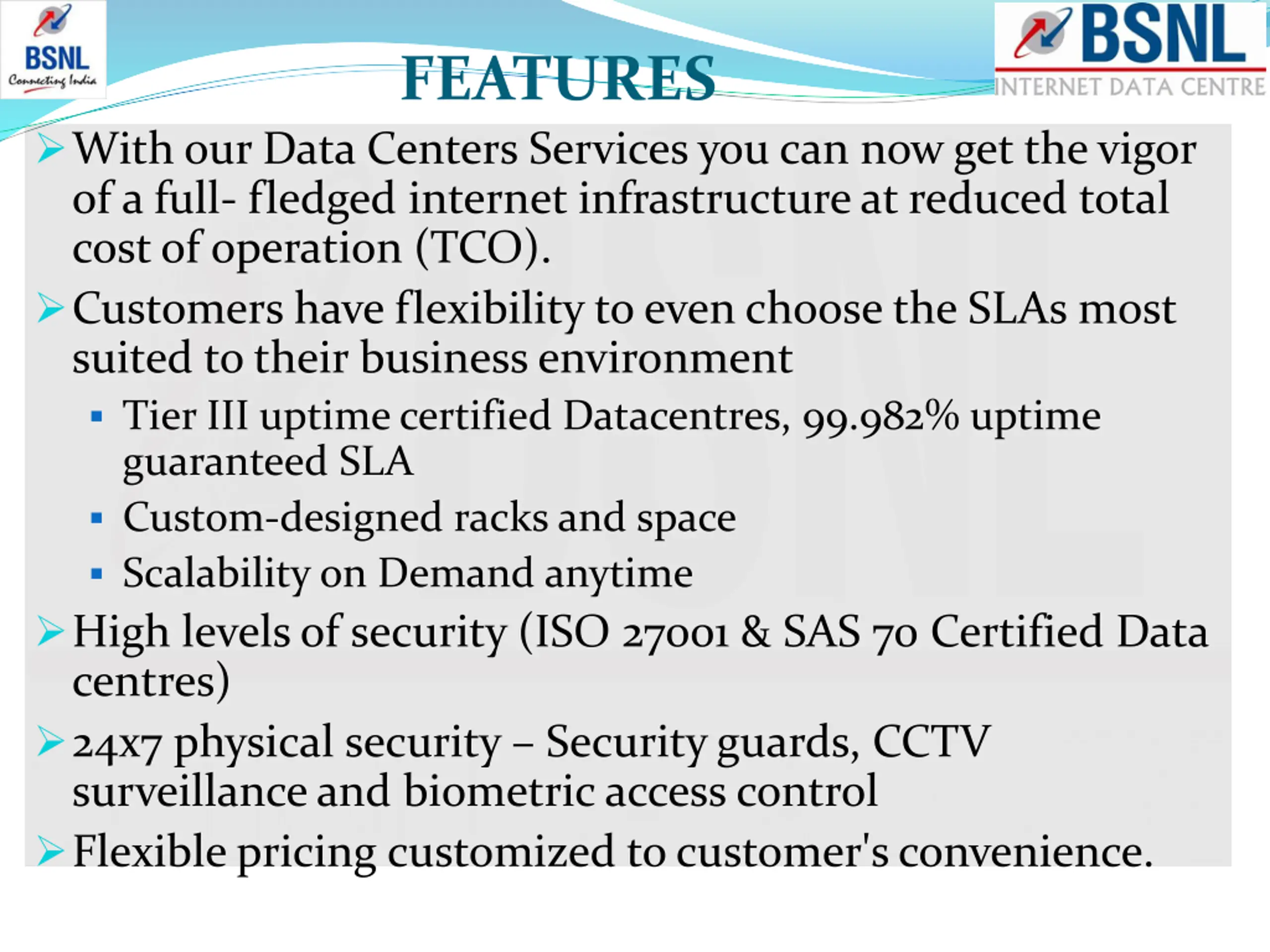 BSNL
Connecting India

FEATURES

BSNL
INTERNET DATA CENTRE

➢ With our Data Centers Services you can now get the vigor of a full- fledged internet infrastructure at reduced total cost of operation (TCO).

➢ Customers have flexibility to even choose the SLAs most suited to their business environment

▪ Tier III uptime certified Datacentres, 99.982% uptime guaranteed SLA

▪ Custom-designed racks and space

▪ Scalability on Demand anytime

➢ High levels of security (ISO 27001 & SAS 70 Certified Data centres)

➢ 24x7 physical security – Security guards, CCTV surveillance and biometric access control

➢ Flexible pricing customized to customer's convenience.